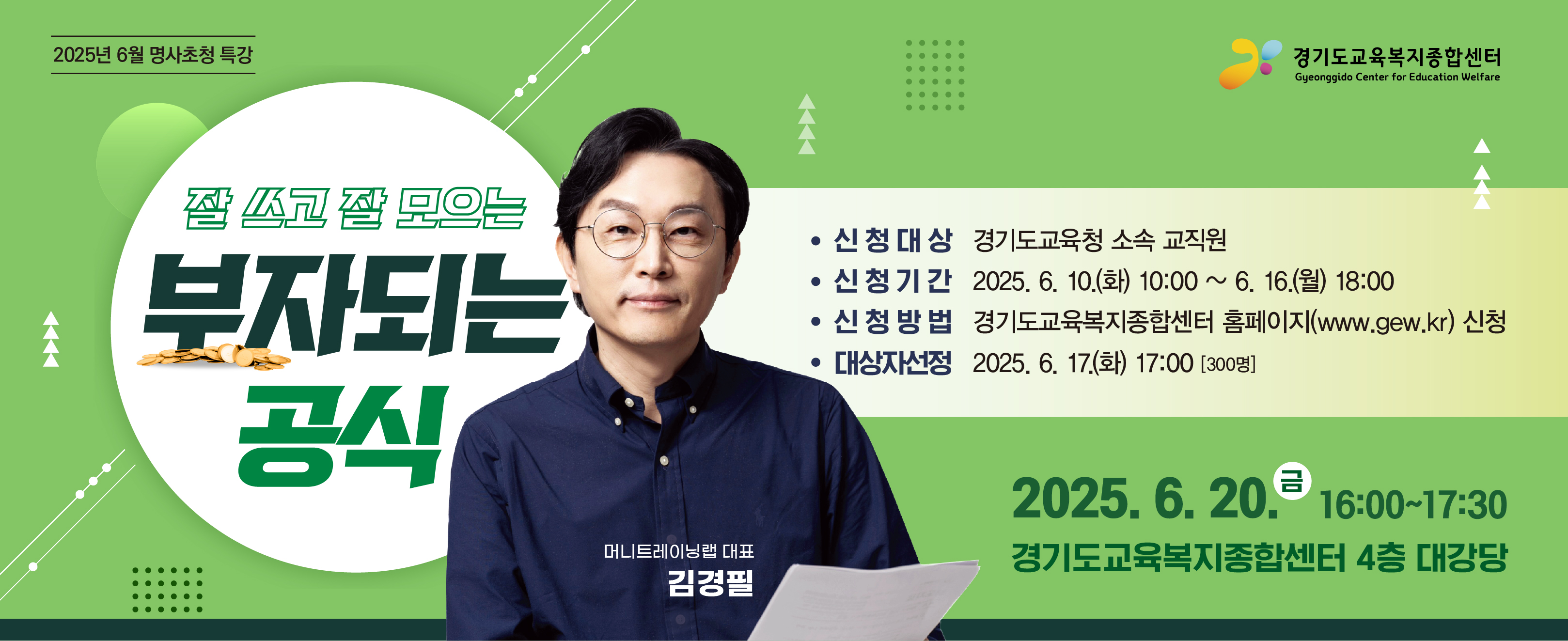 2025년 6월 명사초청 특강

경기도교육복지종합센터
Gyeonggido Center for Education Welfare

잘 쓰고 잘 모으는
부자되는
공식

• 신청대상 경기도교육청 소속 교직원
• 신청기간 2025. 6. 10.(화) 10:00 ~ 6. 16.(월) 18:00
• 신청방법 경기도교육복지종합센터 홈페이지(www.gew.kr) 신청
• 대상자선정 2025. 6. 17.(화) 17:00 [300명]

머니트레이닝랩 대표
김경필

2025. 6. 20. 금 16:00~17:30
경기도교육복지종합센터 4층 대강당